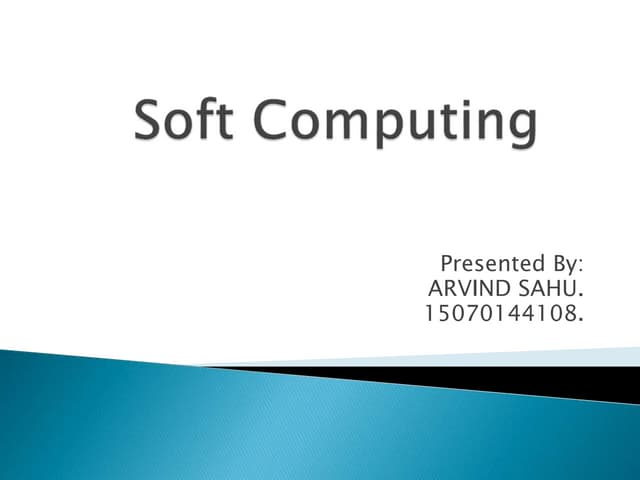 Soft Computing

Presented By:
ARVIND SAHU.
15070144108.